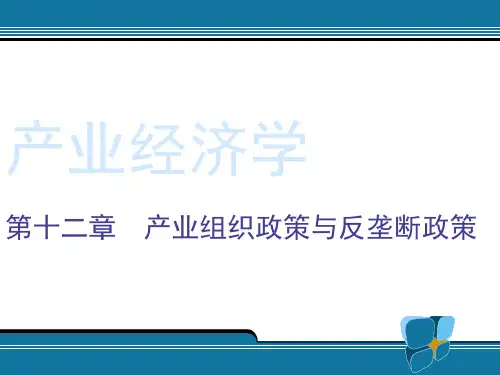 产业经济学

第十二章　产业组织政策与反垄断政策